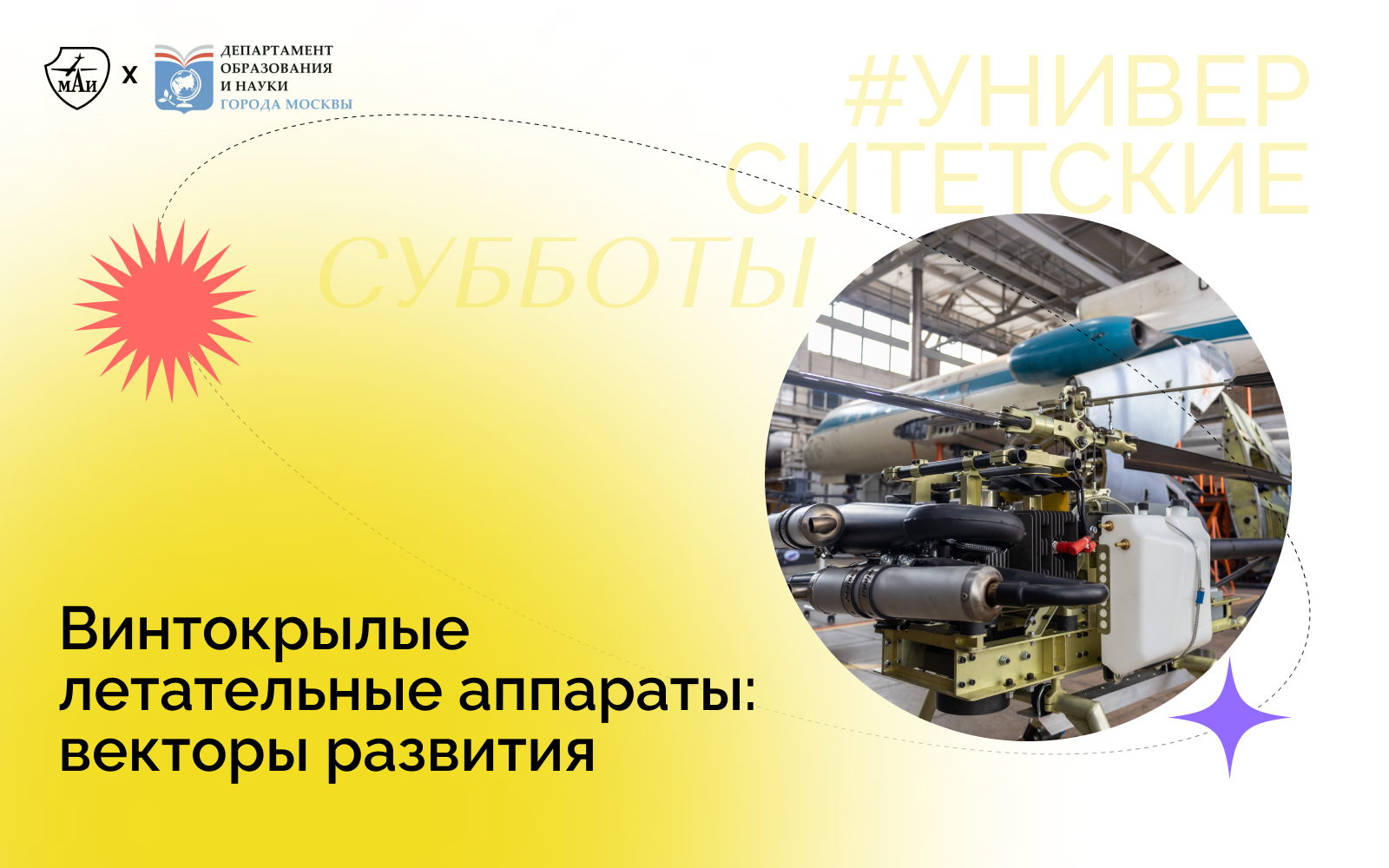 МАИ x ДЕПАРТАМЕНТ ОБРАЗОВАНИЯ И НАУКИ ГОРОДА МОСКВЫ

#УНИВЕРСИТЕТСКИЕ СУББОТЫ

Винтокрылые летательные аппараты: векторы развития